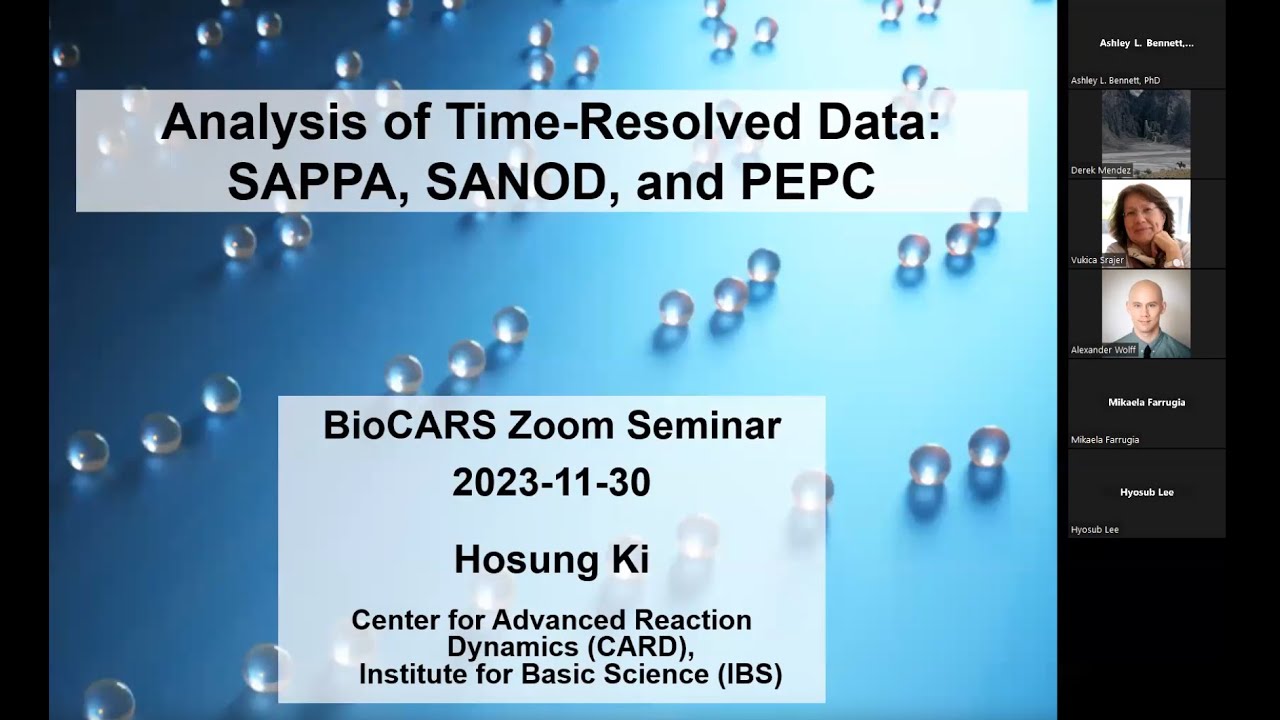 Analysis of Time-Resolved Data: SAPPA, SANOD, and PEPC

BioCARS Zoom Seminar
2023-11-30

Hosung Ki

Center for Advanced Reaction Dynamics (CARD), Institute for Basic Science (IBS)

Ashley L. Bennett,...
Ashley L. Bennett, PhD
Derek Mendez
Vukica Srajer
Alexander Wolff
Mikaela Farrugia
Mikaela Farrugia
Hyosub Lee
Hyosub Lee